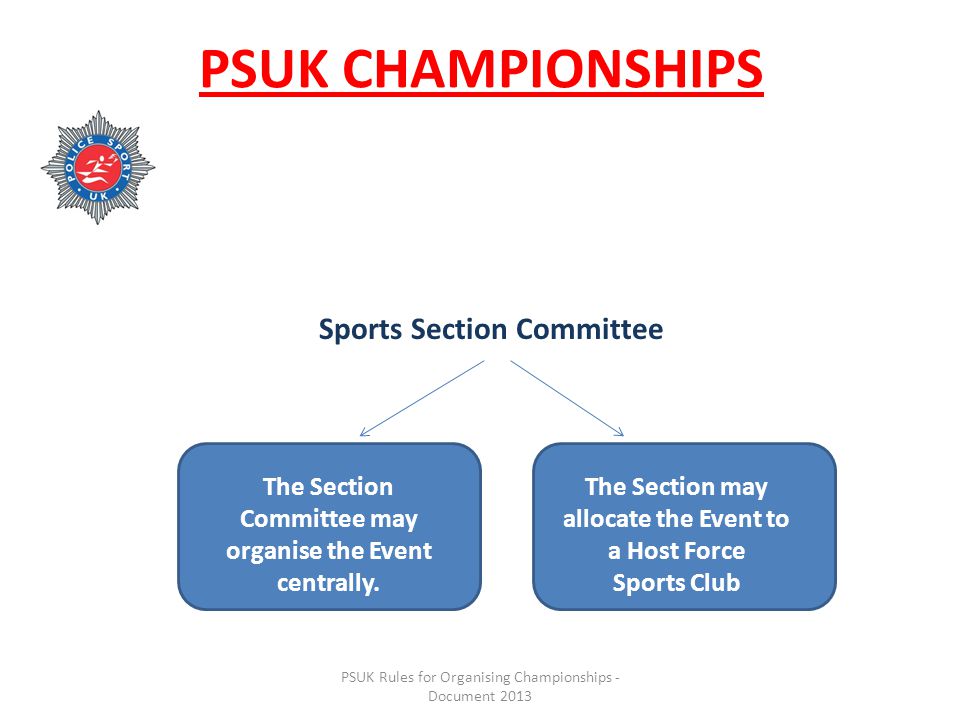 PSUK CHAMPIONSHIPS

POLICE SPORT UK

Sports Section Committee

The Section Committee may organise the Event centrally.

The Section may allocate the Event to a Host Force Sports Club

PSUK Rules for Organising Championships - Document 2013